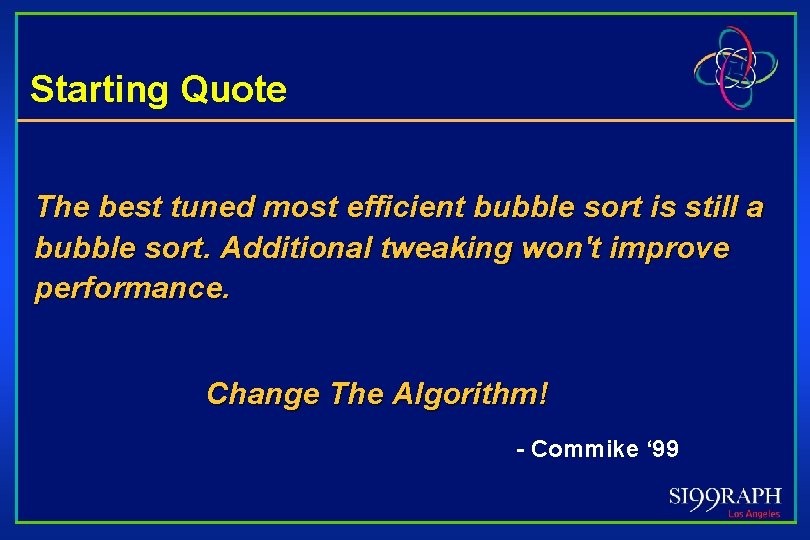 Starting Quote

The best tuned most efficient bubble sort is still a bubble sort. Additional tweaking won't improve performance.

Change The Algorithm!

- Commike ‘99

SI99RAPH
Los Angeles